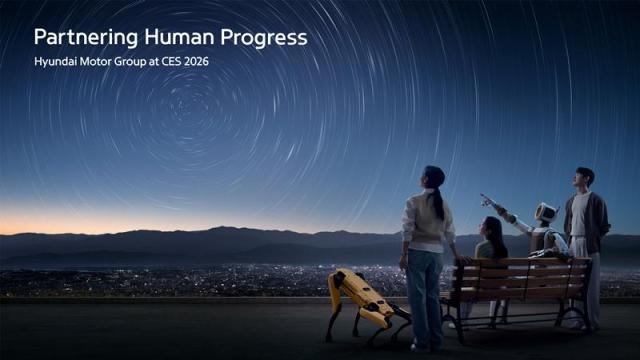 Partnering Human Progress
Hyundai Motor Group at CES 2026